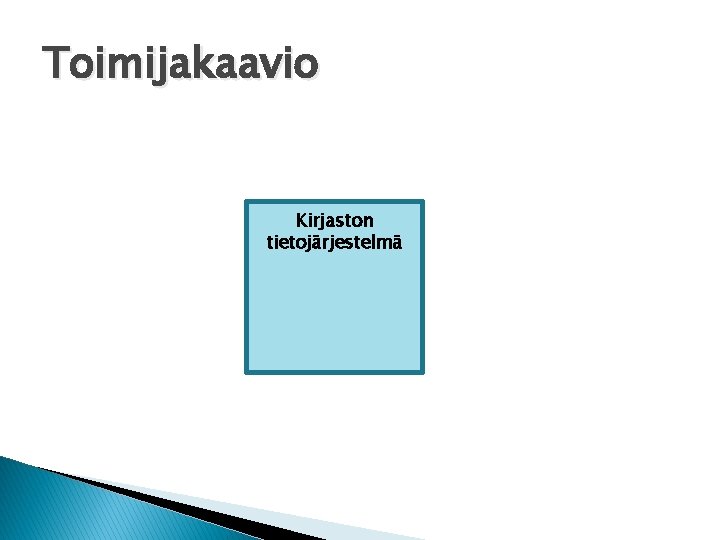 Toimijakaavio

Kirjaston tietojärjestelmä